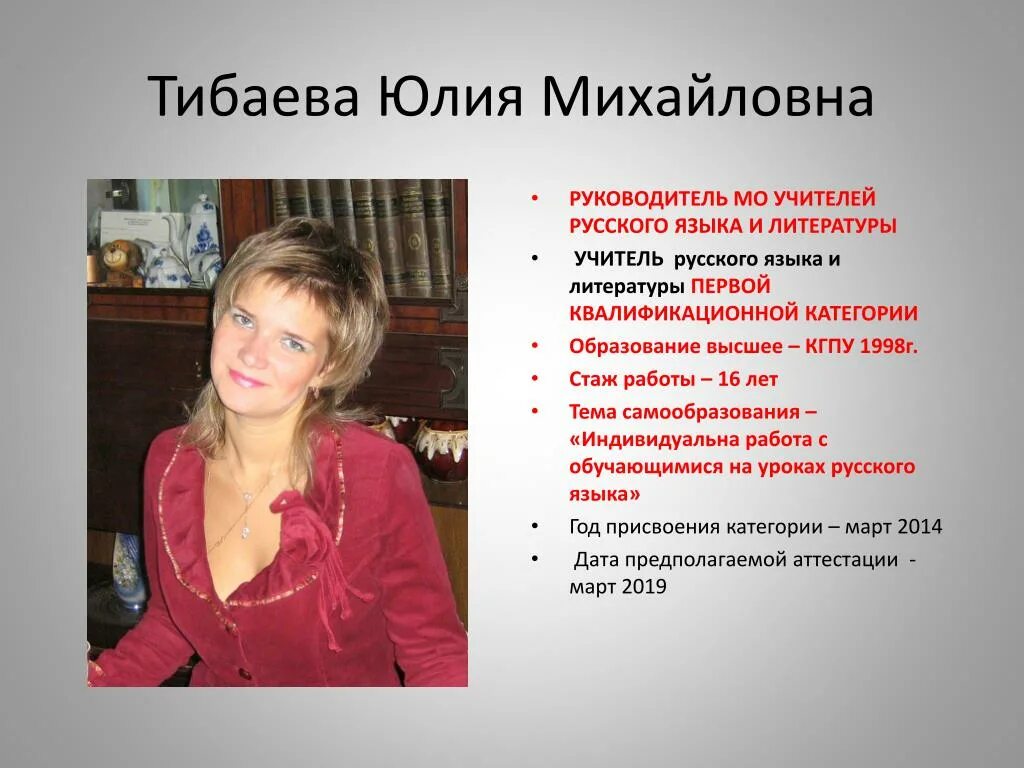 Тибаева Юлия Михайловна

• РУКОВОДИТЕЛЬ МО УЧИТЕЛЕЙ РУССКОГО ЯЗЫКА И ЛИТЕРАТУРЫ
• УЧИТЕЛЬ русского языка и литературы ПЕРВОЙ КВАЛИФИКАЦИОННОЙ КАТЕГОРИИ
• Образование высшее – КГПУ 1998г.
• Стаж работы – 16 лет
• Тема самообразования – «Индивидуальна работа с обучающимися на уроках русского языка»
• Год присвоения категории – март 2014
• Дата предполагаемой аттестации - март 2019